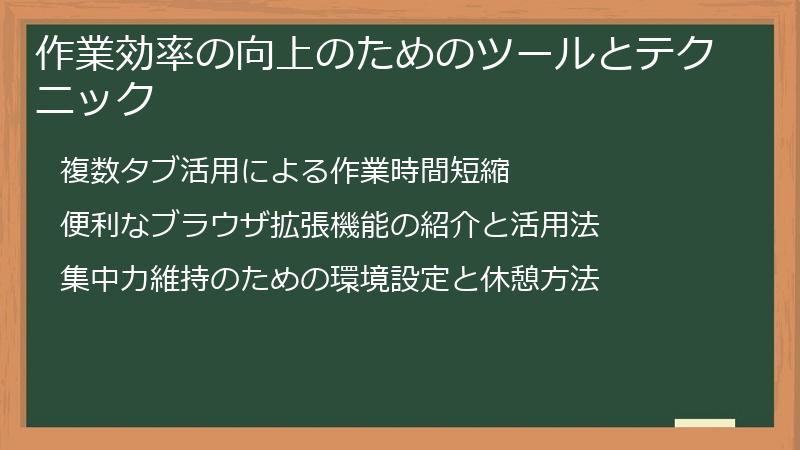 作業効率の向上のためのツールとテクニック

複数タブ活用による作業時間短縮

便利なブラウザ拡張機能の紹介と活用法

集中力維持のための環境設定と休憩方法